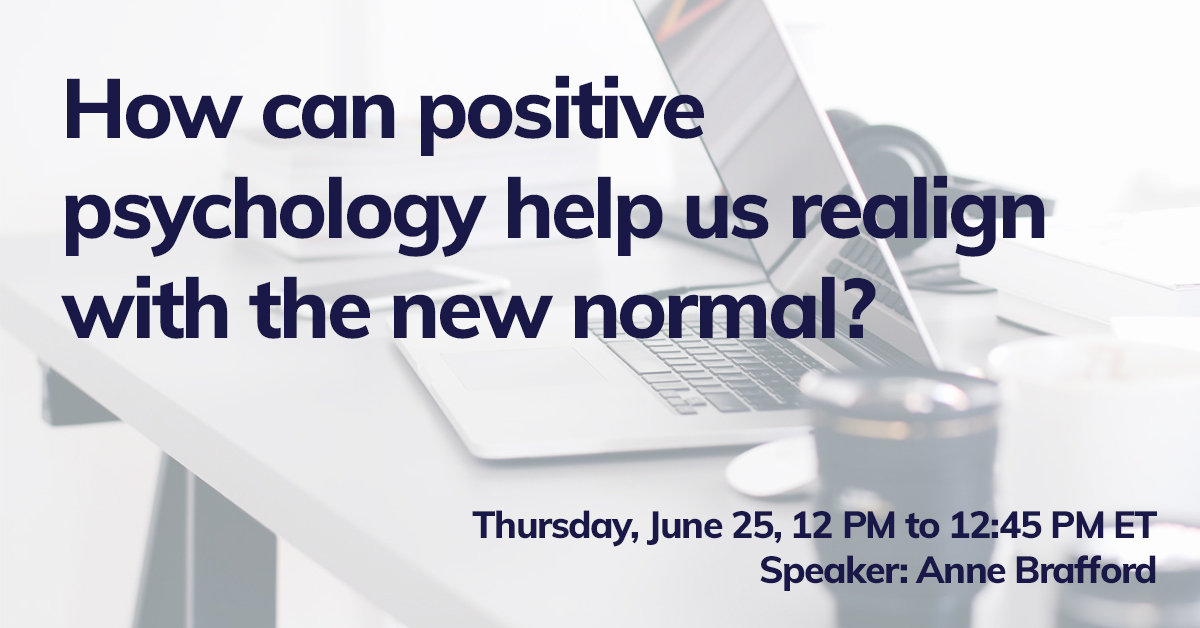 How can positive psychology help us realign with the new normal?

Thursday, June 25, 12 PM to 12:45 PM ET
Speaker: Anne Brafford